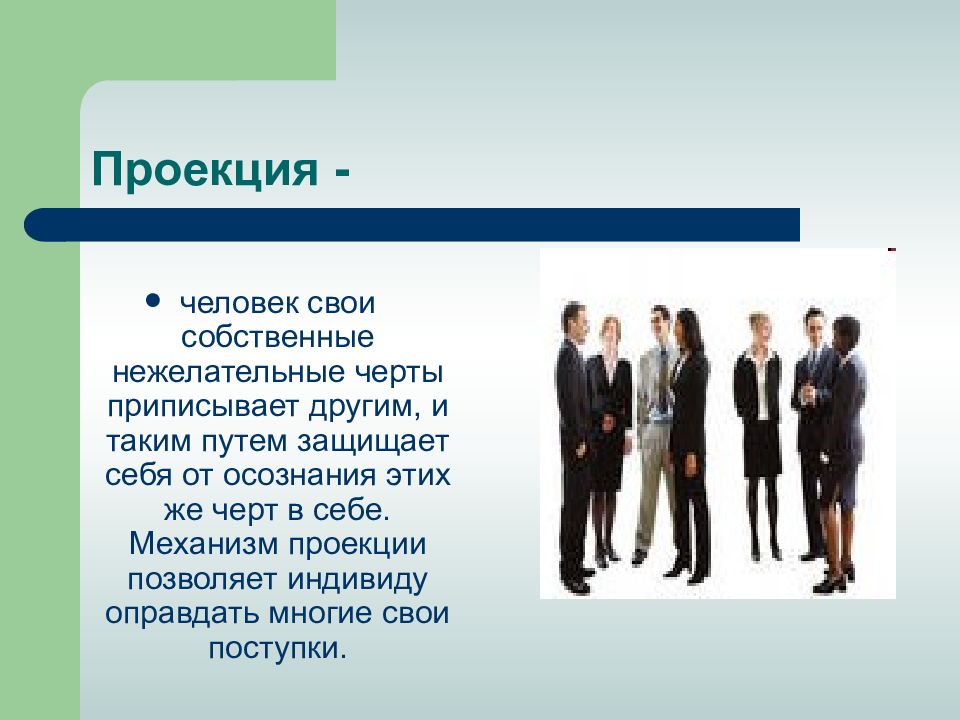 Проекция -

• человек свои собственные нежелательные черты приписывает другим, и таким путем защищает себя от осознания этих же черт в себе. Механизм проекции позволяет индивиду оправдать многие свои поступки.